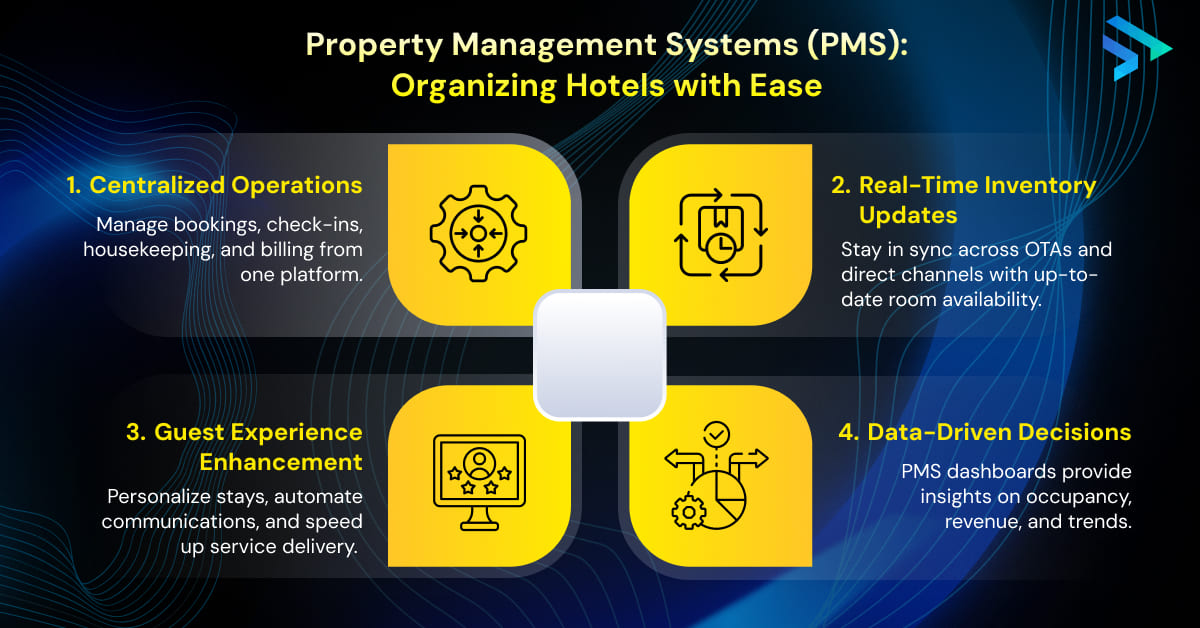 Property Management Systems (PMS): Organizing Hotels with Ease

1. Centralized Operations

Manage bookings, check-ins, housekeeping, and billing from one platform.

2. Real-Time Inventory Updates

Stay in sync across OTAs and direct channels with up-to-date room availability.

3. Guest Experience Enhancement

Personalize stays, automate communications, and speed up service delivery.

4. Data-Driven Decisions

PMS dashboards provide insights on occupancy, revenue, and trends.